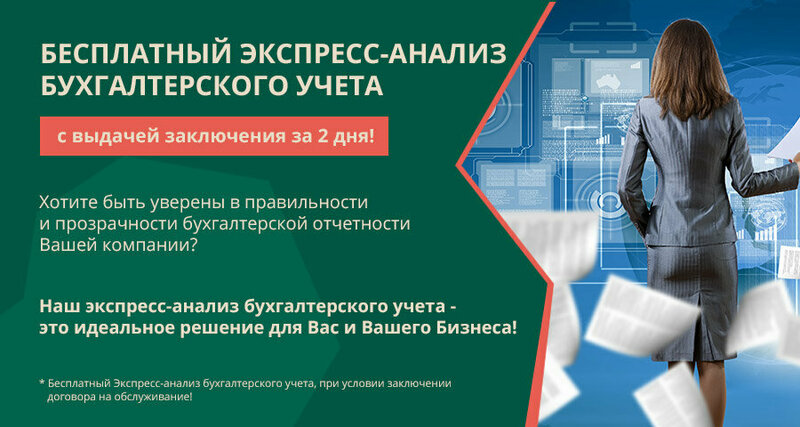 БЕСПЛАТНЫЙ ЭКСПРЕСС-АНАЛИЗ БУХГАЛТЕРСКОГО УЧЕТА

с выдачей заключения за 2 дня!

Хотите быть уверены в правильности и прозрачности бухгалтерской отчетности Вашей компании?

Наш экспресс-анализ бухгалтерского учета - это идеальное решение для Вас и Вашего Бизнеса!

* Бесплатный Экспресс-анализ бухгалтерского учета, при условии заключении договора на обслуживание!